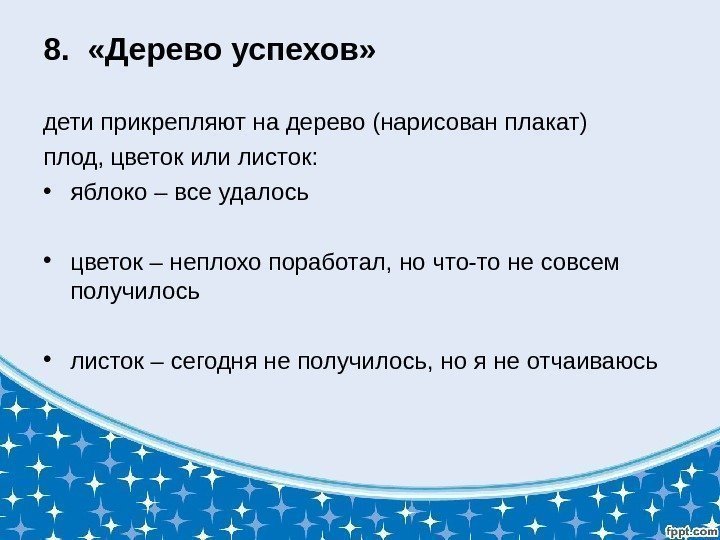 8. «Дерево успехов»

дети прикрепляют на дерево (нарисован плакат) плод, цветок или листок:

• яблоко – все удалось

• цветок – неплохо поработал, но что-то не совсем получилось

• листок – сегодня не получилось, но я не отчаиваюсь

fppt.com